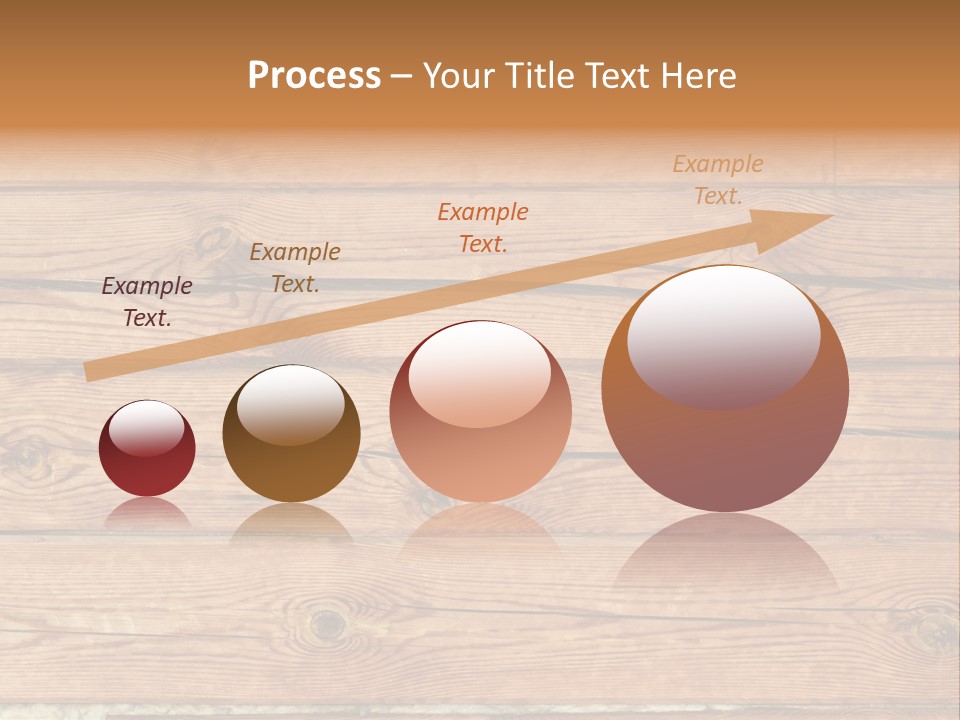 Process – Your Title Text Here

Example Text.

Example Text.

Example Text.

Example Text.